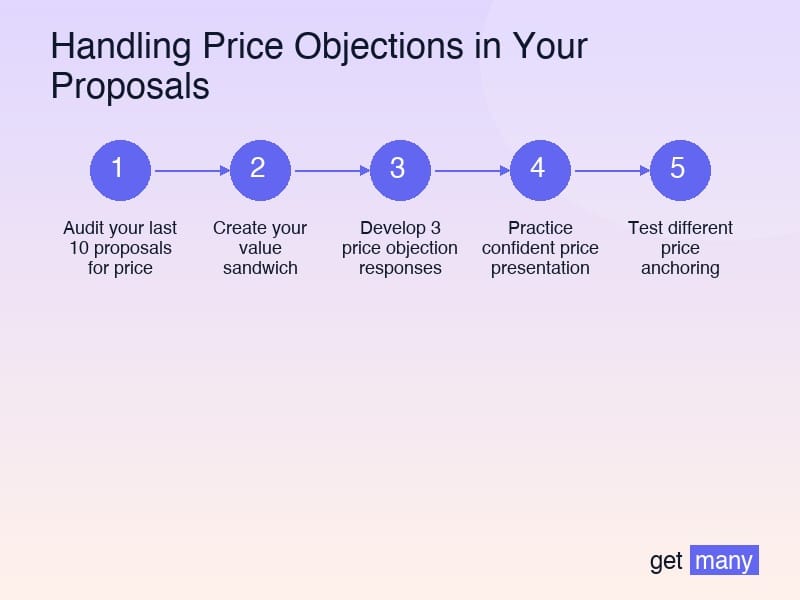 Handling Price Objections in Your Proposals

1

Audit your last 10 proposals for price

2

Create your value sandwich

3

Develop 3 price objection responses

4

Practice confident price presentation

5

Test different price anchoring

get many